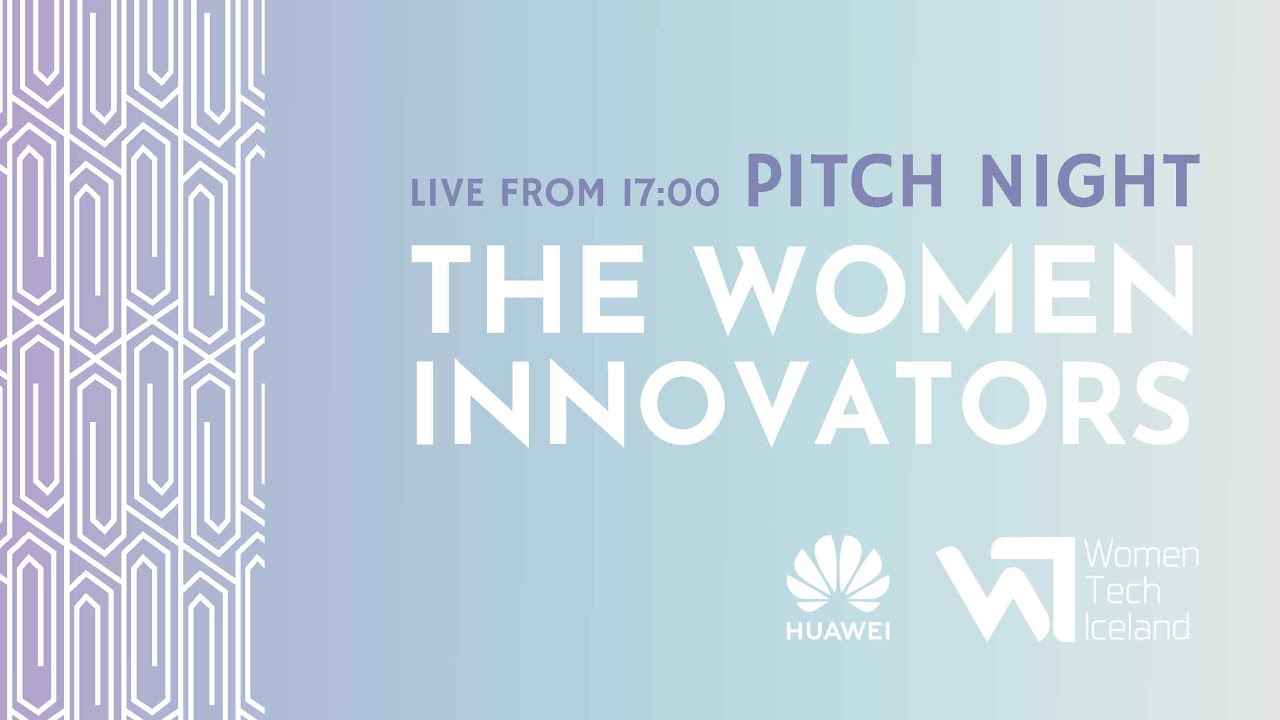 LIVE FROM 17:00 PITCH NIGHT

THE WOMEN INNOVATORS

HUAWEI

Women Tech Iceland